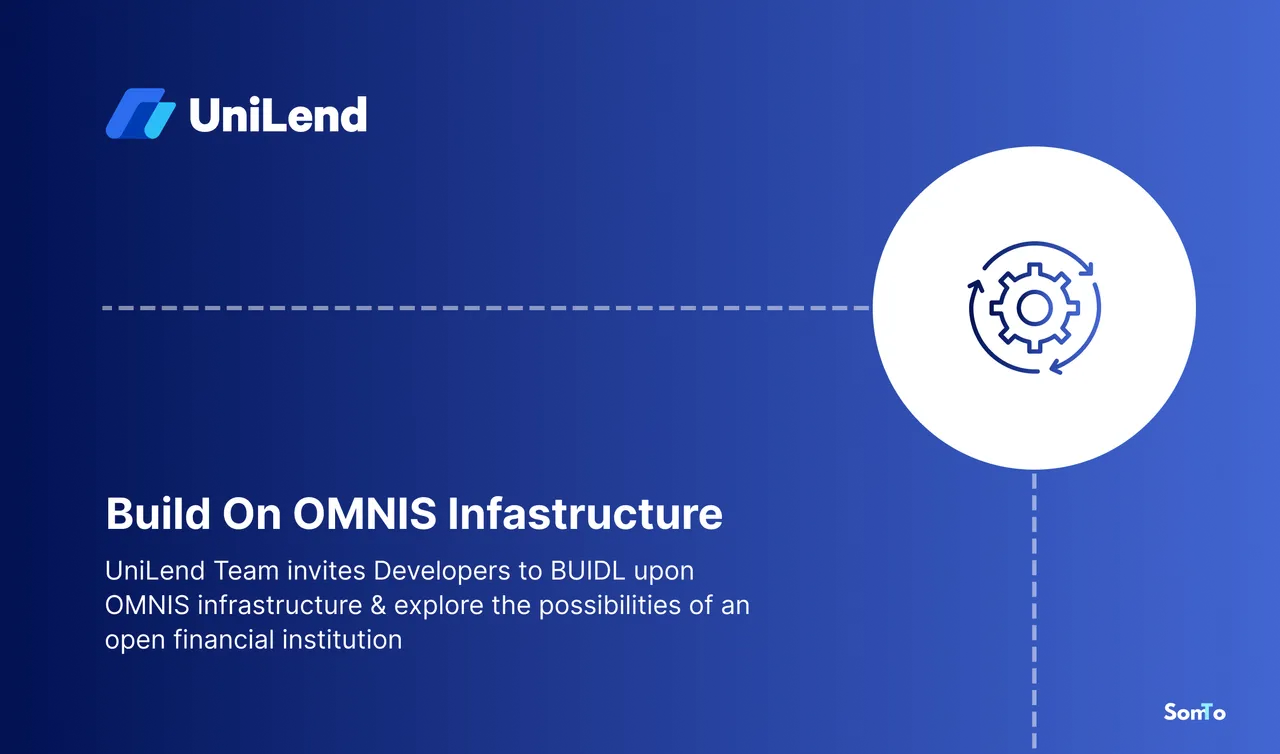 UniLend

Build On OMNIS Infastructure

UniLend Team invites Developers to BUIDL upon OMNIS infrastructure & explore the possibilities of an open financial institution

SomTo